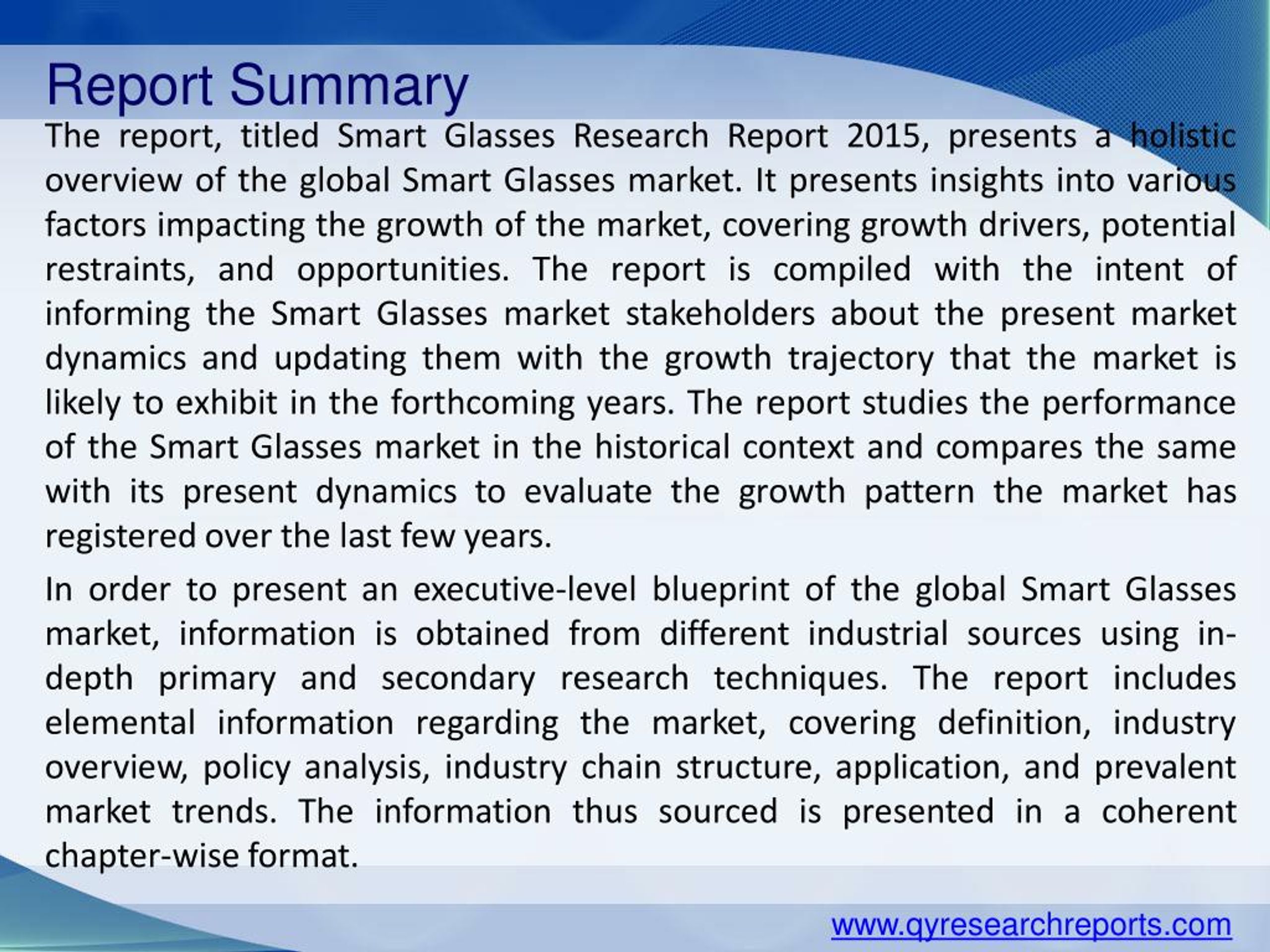 Report Summary

The report, titled Smart Glasses Research Report 2015, presents a holistic overview of the global Smart Glasses market. It presents insights into various factors impacting the growth of the market, covering growth drivers, potential restraints, and opportunities. The report is compiled with the intent of informing the Smart Glasses market stakeholders about the present market dynamics and updating them with the growth trajectory that the market is likely to exhibit in the forthcoming years. The report studies the performance of the Smart Glasses market in the historical context and compares the same with its present dynamics to evaluate the growth pattern the market has registered over the last few years.

In order to present an executive-level blueprint of the global Smart Glasses market, information is obtained from different industrial sources using in-depth primary and secondary research techniques. The report includes elemental information regarding the market, covering definition, industry overview, policy analysis, industry chain structure, application, and prevalent market trends. The information thus sourced is presented in a coherent chapter-wise format.

www.qyresearchreports.com